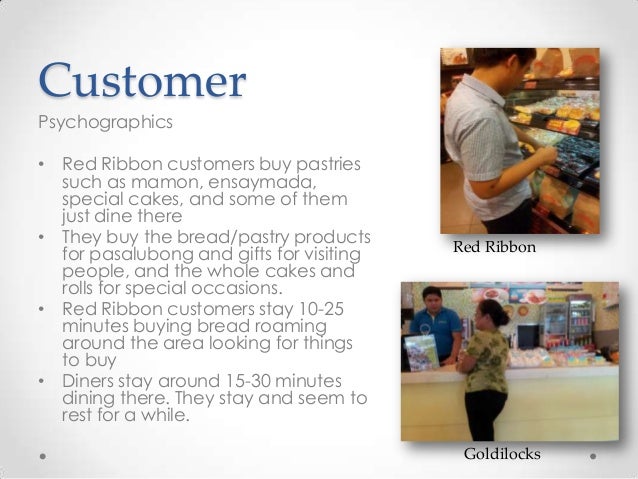 Customer

Psychographics

• Red Ribbon customers buy pastries such as mamon, ensaymada, special cakes, and some of them just dine there
• They buy the bread/pastry products for pasalubong and gifts for visiting people, and the whole cakes and rolls for special occasions.
• Red Ribbon customers stay 10-25 minutes buying bread roaming around the area looking for things to buy
• Diners stay around 15-30 minutes dining there. They stay and seem to rest for a while.

Red Ribbon

Goldilocks